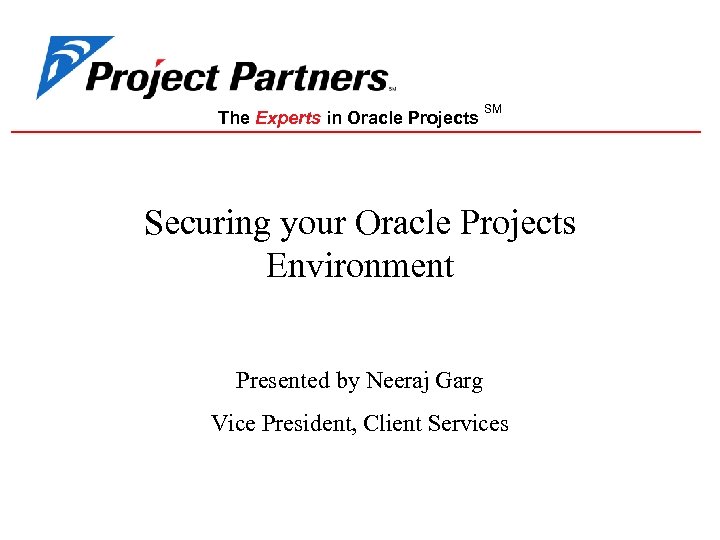 Project Partners SM

The Experts in Oracle Projects SM

Securing your Oracle Projects Environment

Presented by Neeraj Garg

Vice President, Client Services